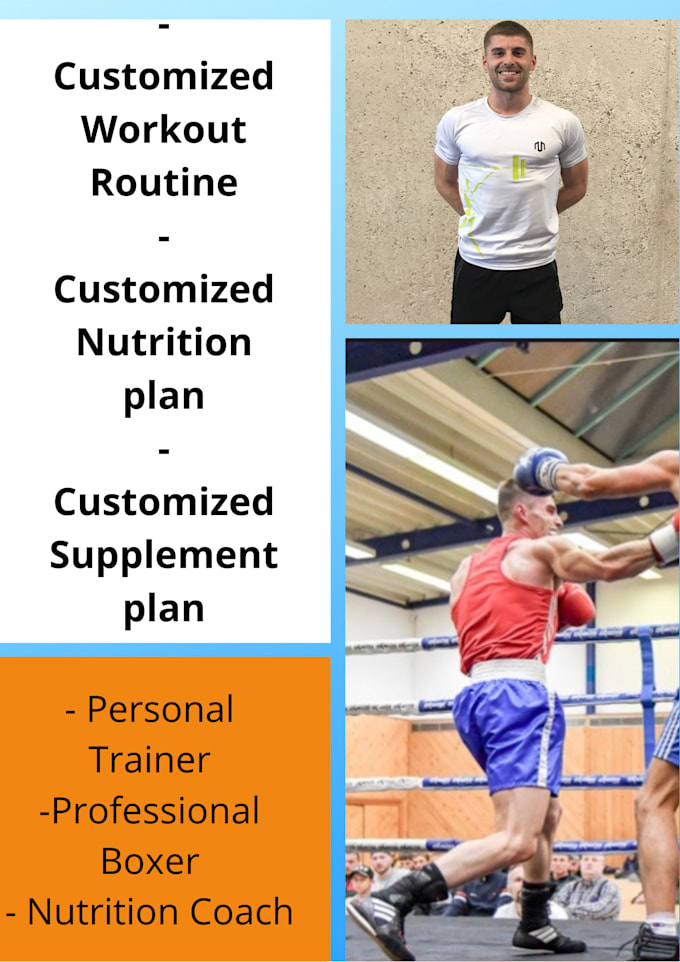 -
Customized Workout Routine
-
Customized Nutrition plan
-
Customized Supplement plan

- Personal Trainer
-Professional Boxer
- Nutrition Coach